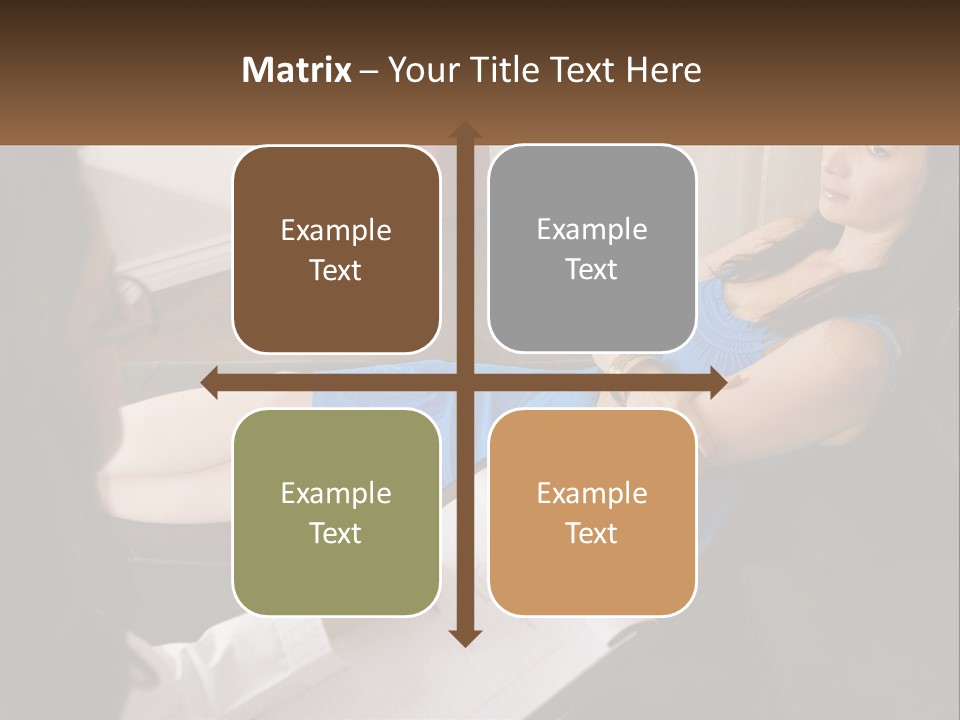 Matrix – Your Title Text Here

Example Text

Example Text

Example Text

Example Text